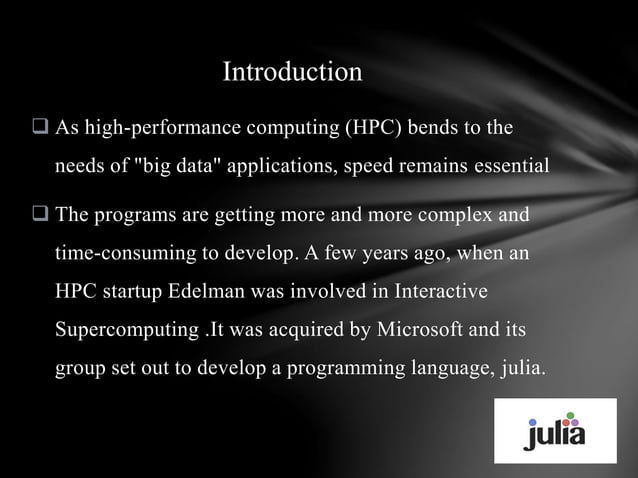 Introduction

❑ As high-performance computing (HPC) bends to the needs of "big data" applications, speed remains essential

❑ The programs are getting more and more complex and time-consuming to develop. A few years ago, when an HPC startup Edelman was involved in Interactive Supercomputing .It was acquired by Microsoft and its group set out to develop a programming language, julia.

julia